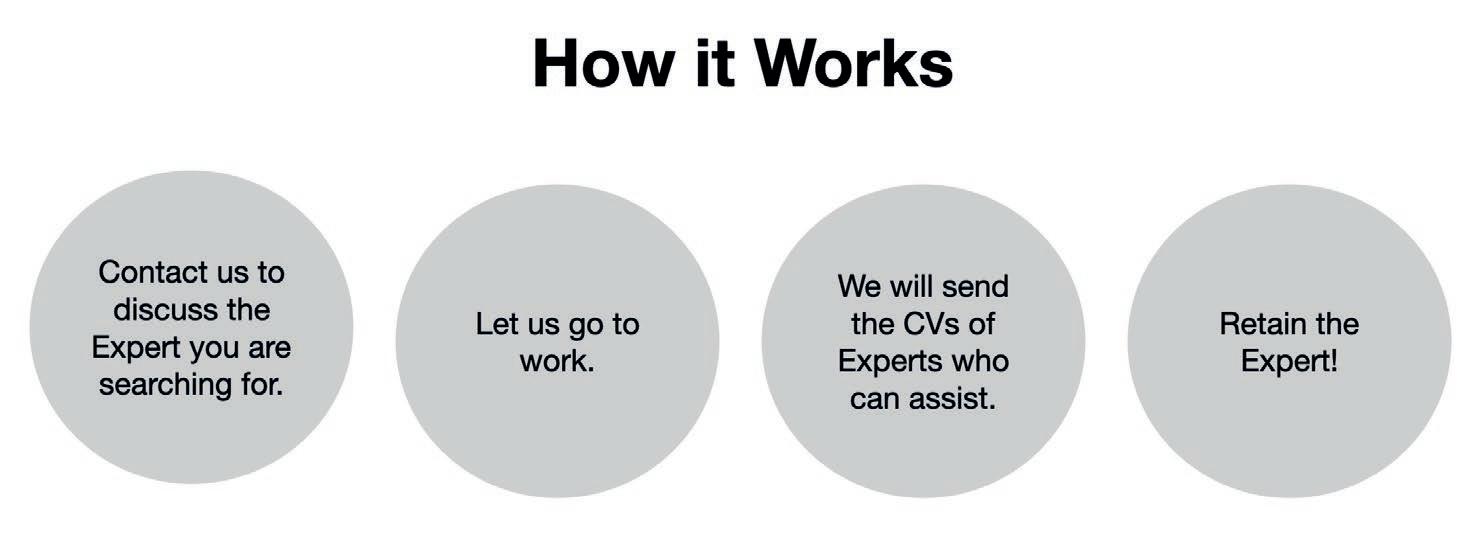 How it Works

Contact us to discuss the Expert you are searching for.

Let us go to work.

We will send the CVs of Experts who can assist.

Retain the Expert!